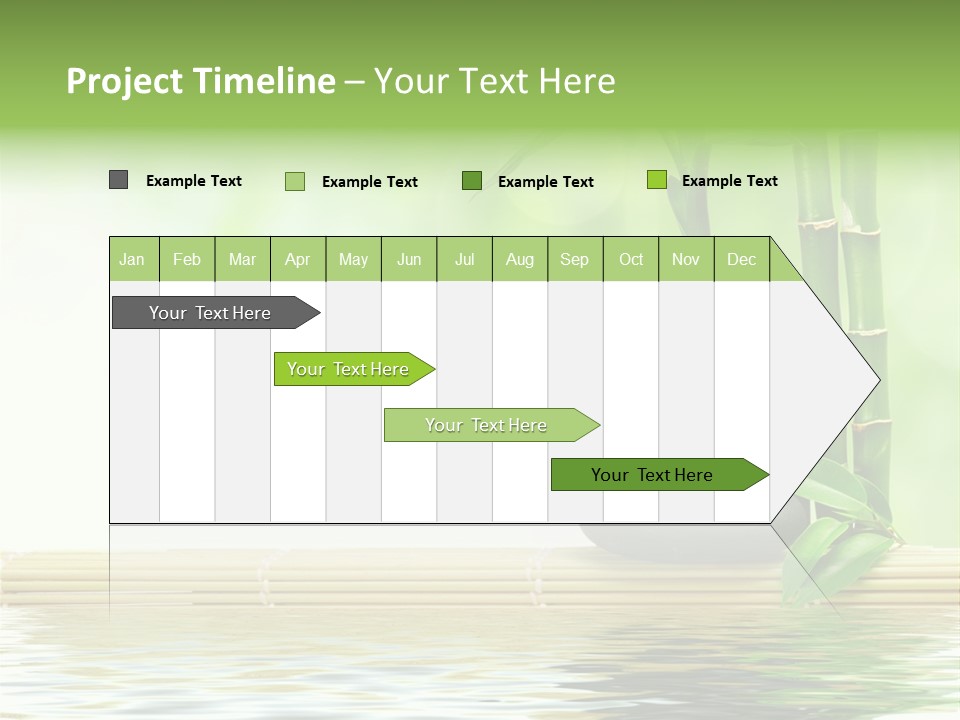 Project Timeline – Your Text Here

Example Text
Example Text
Example Text
Example Text

| Jan | Feb | Mar | Apr | May | Jun | Jul | Aug | Sep | Oct | Nov | Dec |
|---|---|---|---|---|---|---|---|---|---|---|---|

Your Text Here
Your Text Here
Your Text Here
Your Text Here